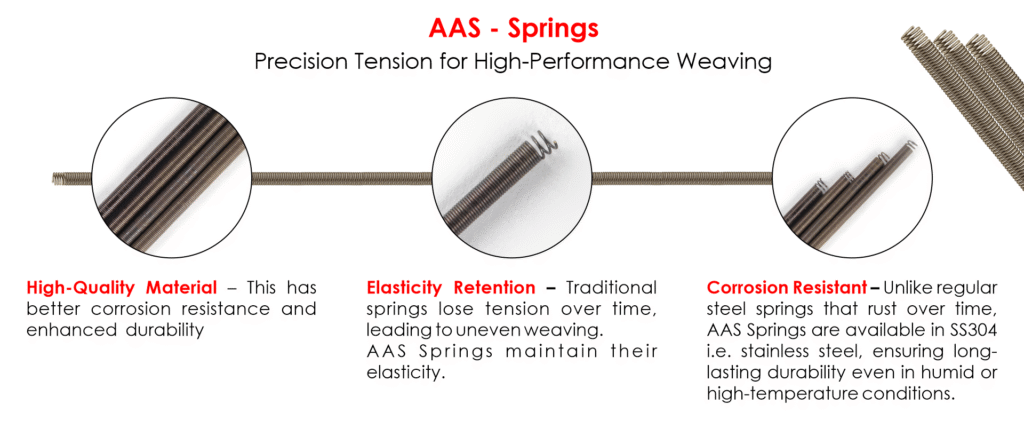 AAS - Springs

Precision Tension for High-Performance Weaving

High-Quality Material – This has better corrosion resistance and enhanced durability

Elasticity Retention – Traditional springs lose tension over time, leading to uneven weaving.
AAS Springs maintain their elasticity.

Corrosion Resistant – Unlike regular steel springs that rust over time, AAS Springs are available in SS304 i.e. stainless steel, ensuring long-lasting durability even in humid or high-temperature conditions.